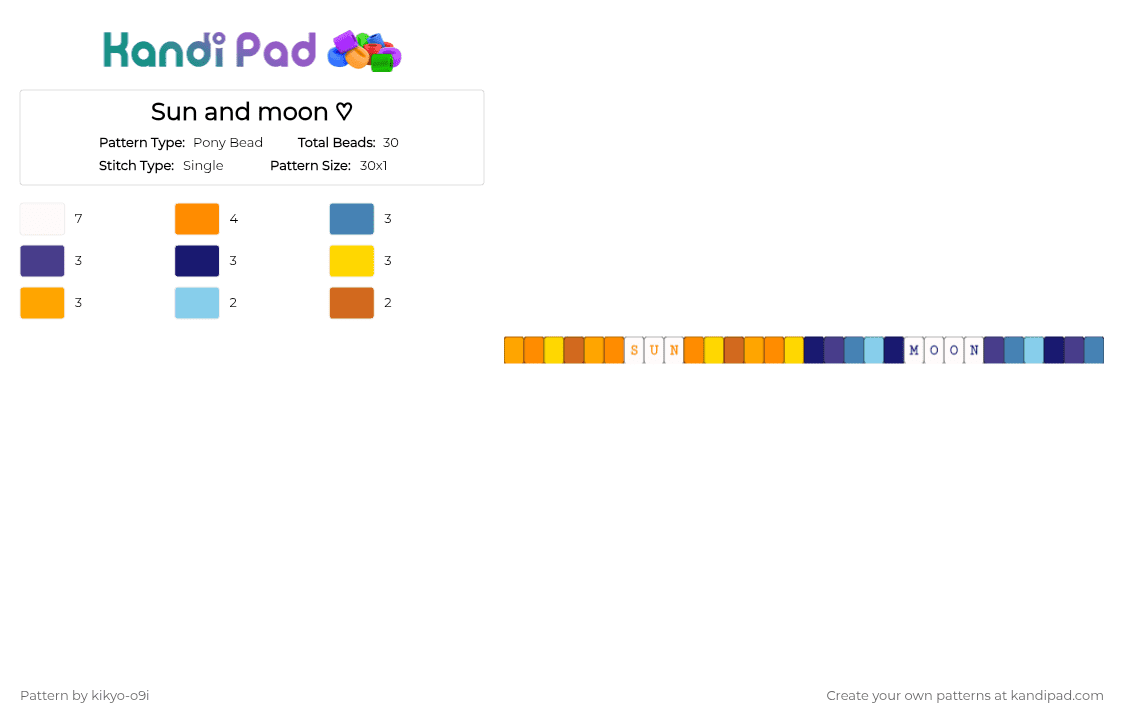 Kandi Pad

Sun and moon ♡

Pattern Type: Pony Bead
Total Beads: 30
Stitch Type: Single
Pattern Size: 30x1

7
4
3
3
3
3
3
2
2

S U N
M O O N

Pattern by kikyo-o9i

Create your own patterns at kandipad.com